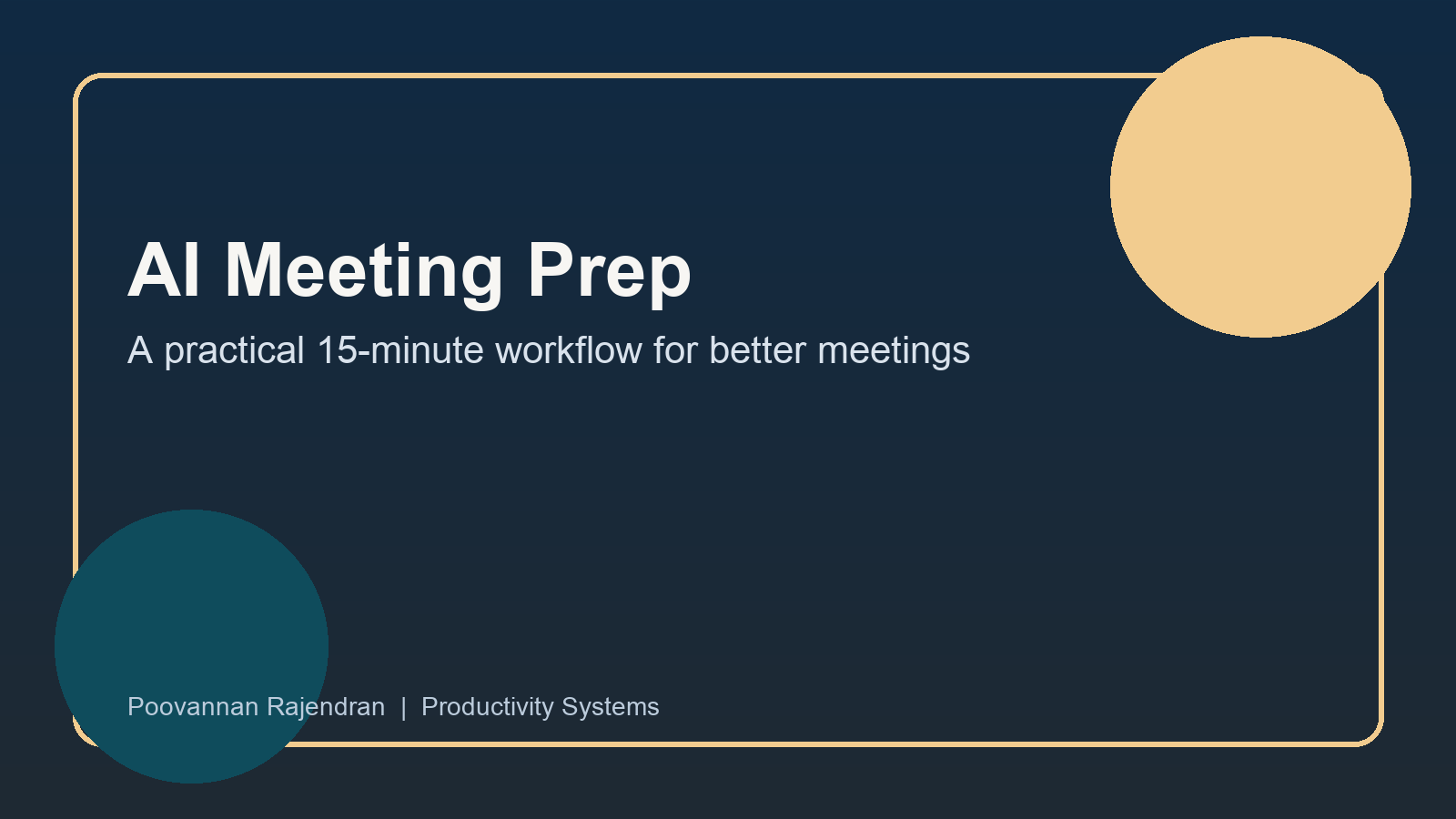 AI Meeting Prep

A practical 15-minute workflow for better meetings

Poovannan Rajendran | Productivity Systems